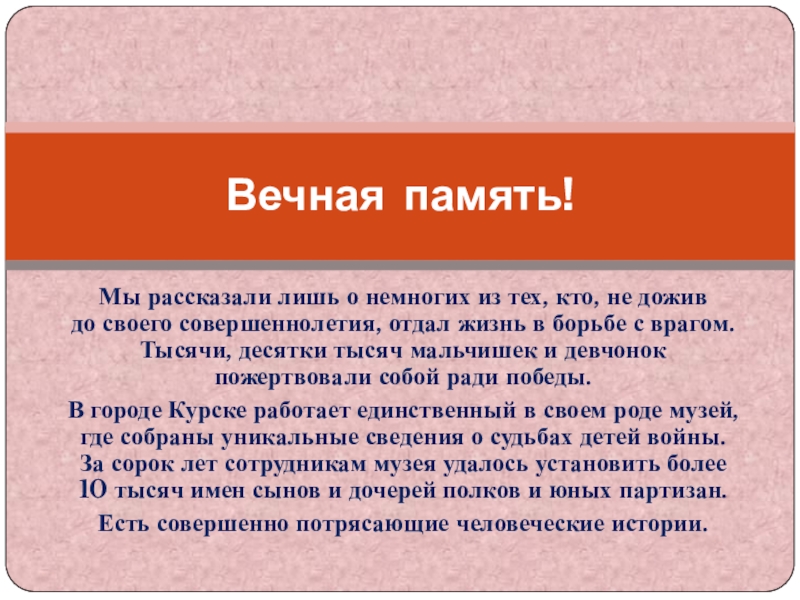 Вечная память!

Мы рассказали лишь о немногих из тех, кто, не дожив до своего совершеннолетия, отдал жизнь в борьбе с врагом. Тысячи, десятки тысяч мальчишек и девчонок пожертвовали собой ради победы.

В городе Курске работает единственный в своем роде музей, где собраны уникальные сведения о судьбах детей войны. За сорок лет сотрудникам музея удалось установить более 10 тысяч имен сынов и дочерей полков и юных партизан.

Есть совершенно потрясающие человеческие истории.